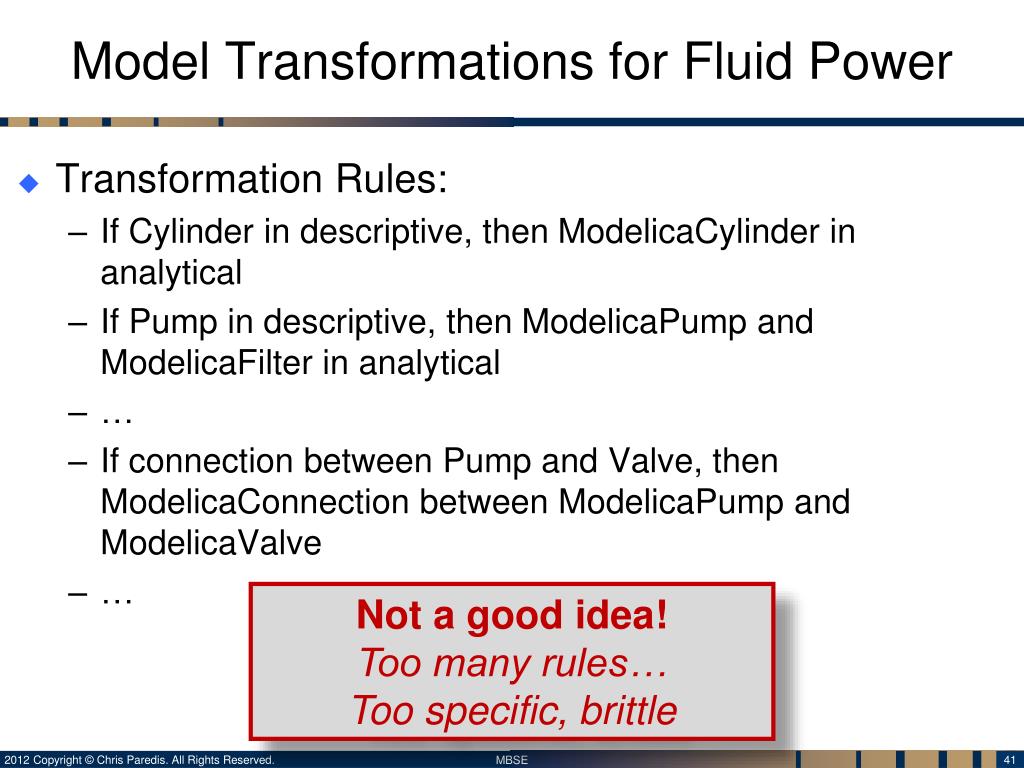 Model Transformations for Fluid Power

Transformation Rules:
– If Cylinder in descriptive, then ModelicaCylinder in analytical
– If Pump in descriptive, then ModelicaPump and ModelicaFilter in analytical
– …
– If connection between Pump and Valve, then ModelicaConnection between ModelicaPump and ModelicaValve
– …

Not a good idea!
Too many rules…
Too specific, brittle

2012 Copyright © Chris Paredis. All Rights Reserved.
MBSE
41